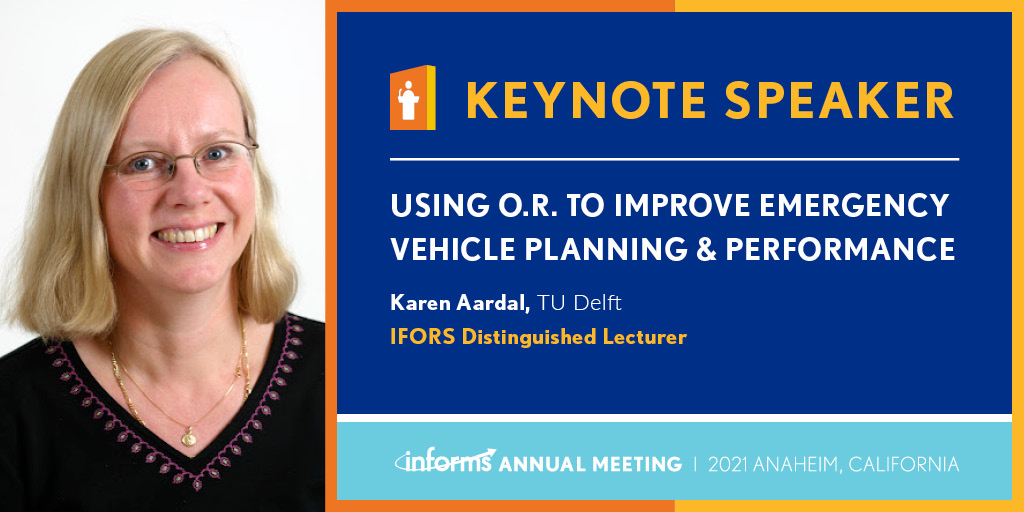 KEYNOTE SPEAKER

USING O.R. TO IMPROVE EMERGENCY VEHICLE PLANNING & PERFORMANCE

Karen Aardal, TU Delft

IFORS Distinguished Lecturer

informs ANNUAL MEETING | 2021 ANAHEIM, CALIFORNIA